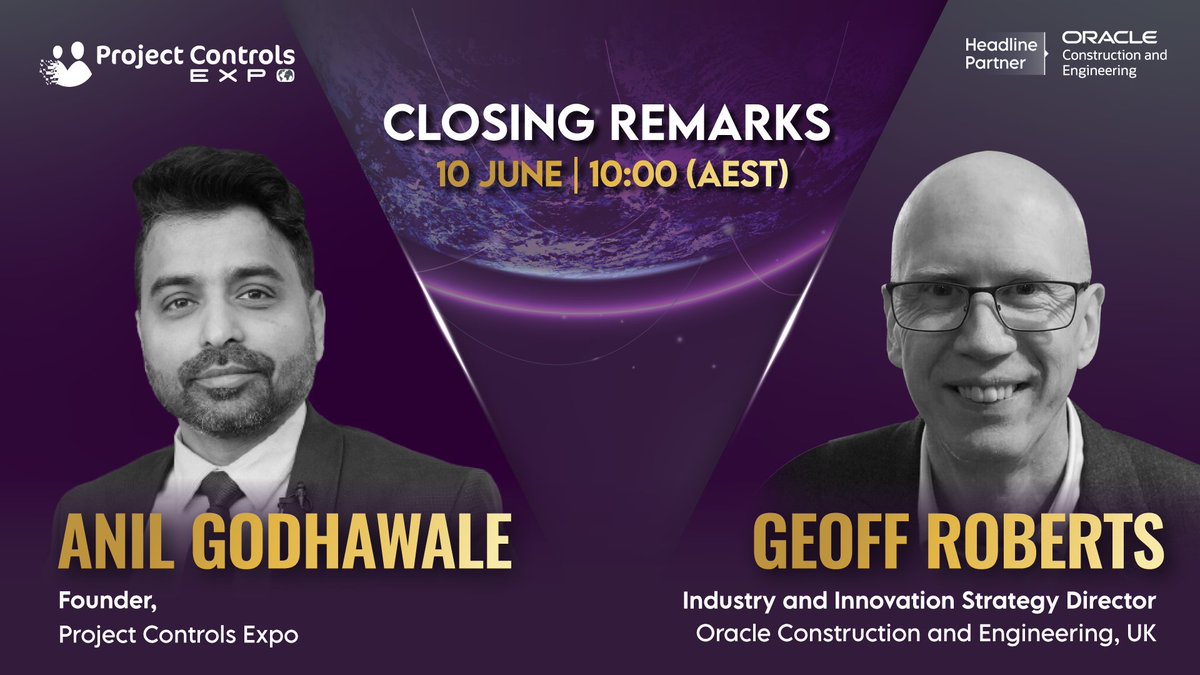 Project Controls EXPO

Headline Partner

ORACLE Construction and Engineering

CLOSING REMARKS

10 JUNE | 10:00 (AEST)

ANIL GODHAWALE

Founder,
Project Controls Expo

GEOFF ROBERTS

Industry and Innovation Strategy Director
Oracle Construction and Engineering, UK